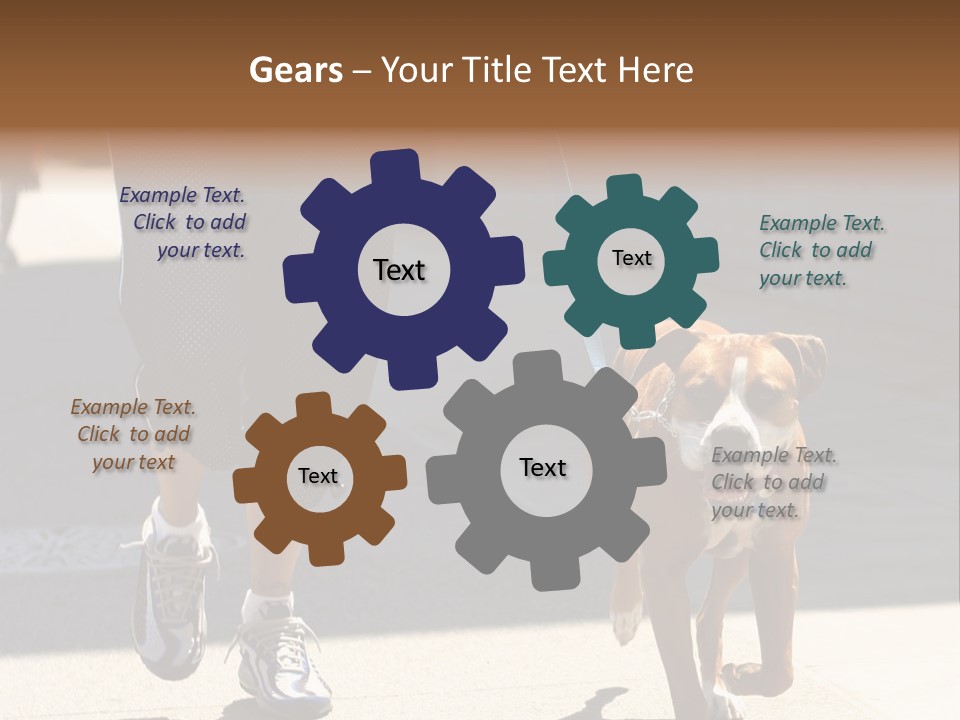 Gears – Your Title Text Here

Example Text. Click to add your text.

Text

Text

Example Text. Click to add your text.

Example Text. Click to add your text

Text

Text

Example Text. Click to add your text.